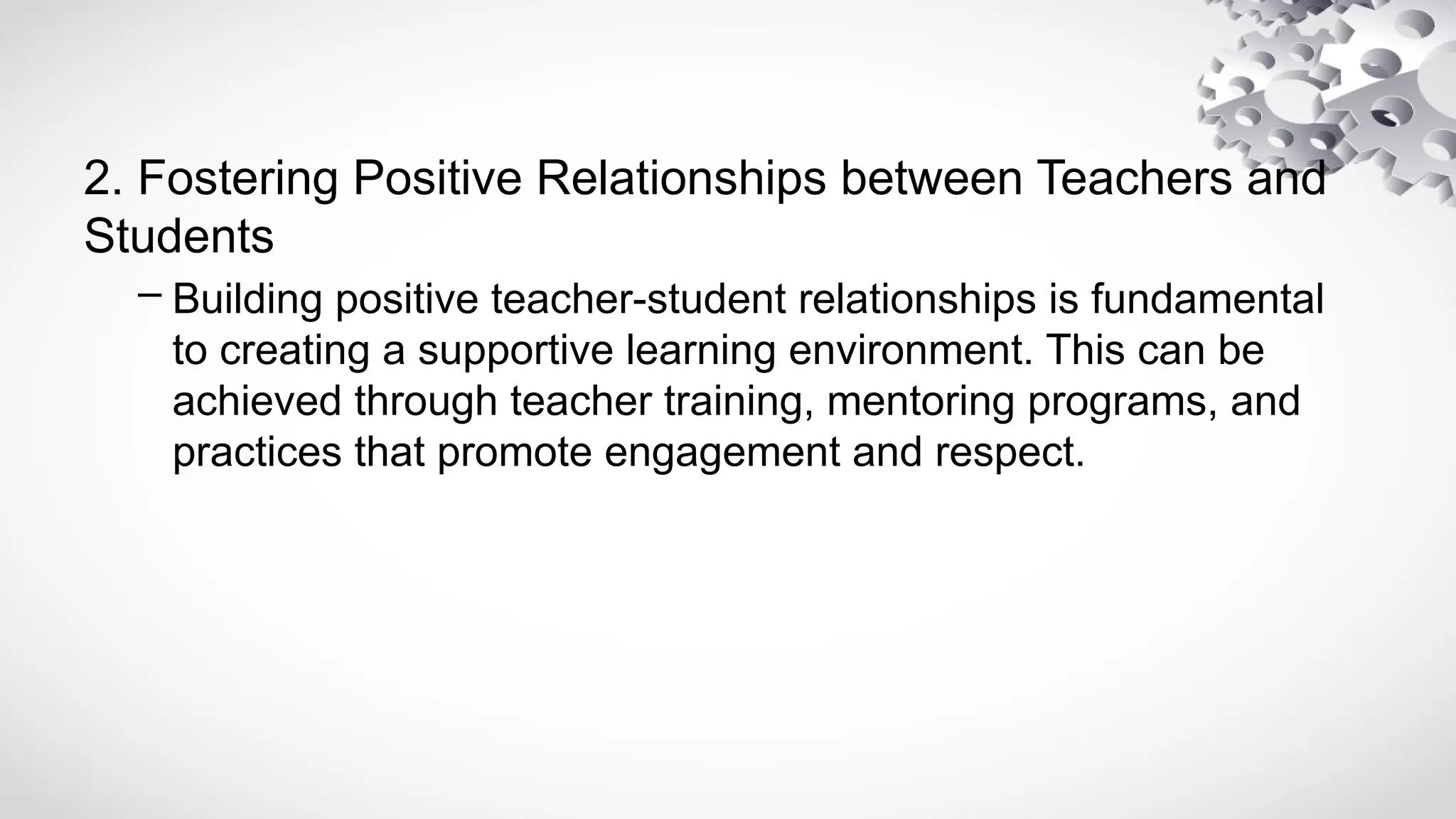 2. Fostering Positive Relationships between Teachers and Students

– Building positive teacher-student relationships is fundamental to creating a supportive learning environment. This can be achieved through teacher training, mentoring programs, and practices that promote engagement and respect.